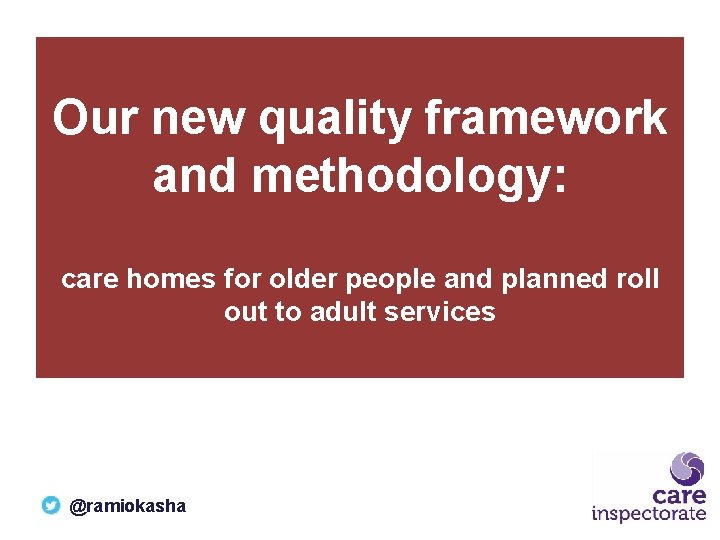 Our new quality framework and methodology:

care homes for older people and planned roll out to adult services

@ramiokasha

care inspectorate